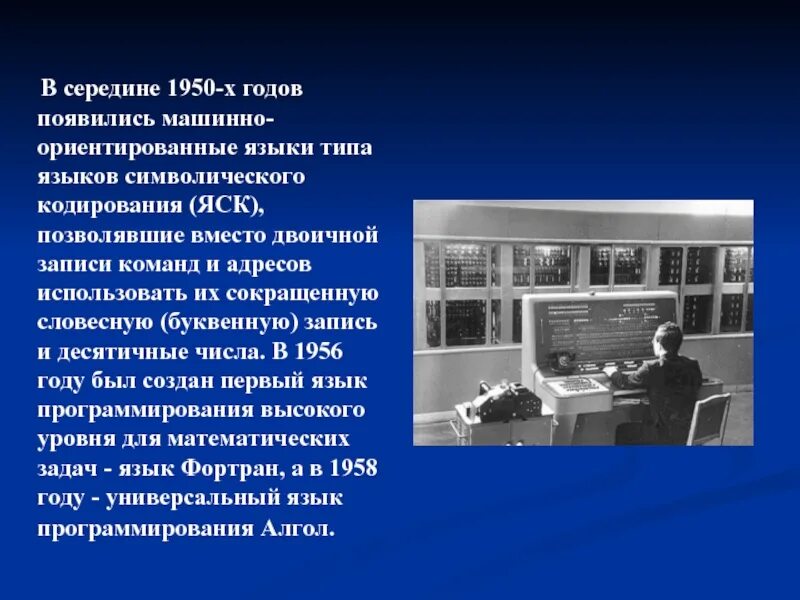 В середине 1950-х годов появились машинно-ориентированные языки типа языков символического кодирования (ЯСК), позволявшие вместо двоичной записи команд и адресов использовать их сокращенную словесную (буквенную) запись и десятичные числа. В 1956 году был создан первый язык программирования высокого уровня для математических задач - язык Фортран, а в 1958 году - универсальный язык программирования Алгол.